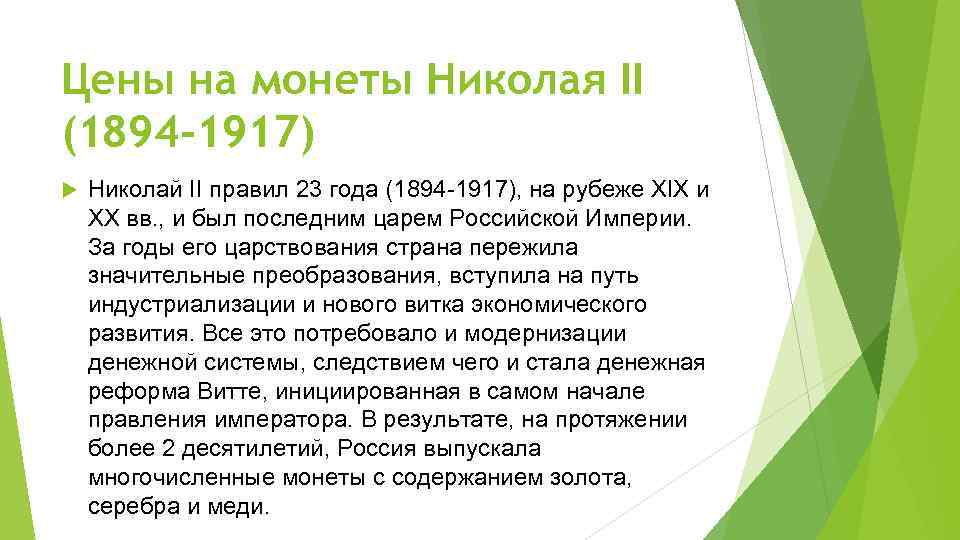 Цены на монеты Николая II (1894-1917)

Николай II правил 23 года (1894-1917), на рубеже XIX и XX вв., и был последним царем Российской Империи. За годы его царствования страна пережила значительные преобразования, вступила на путь индустриализации и нового витка экономического развития. Все это потребовало и модернизации денежной системы, следствием чего и стала денежная реформа Витте, инициированная в самом начале правления императора. В результате, на протяжении более 2 десятилетий, Россия выпускала многочисленные монеты с содержанием золота, серебра и меди.